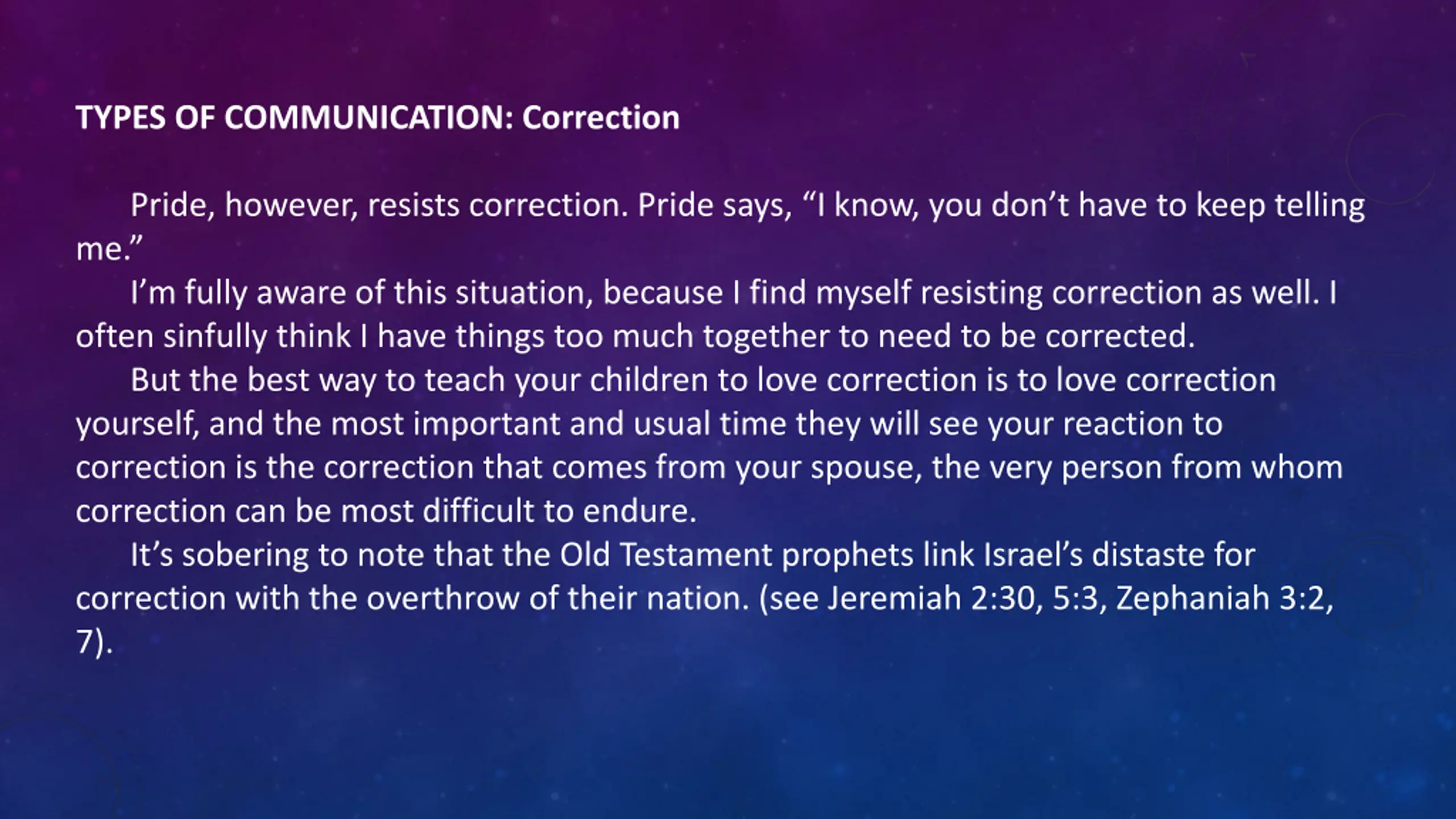 TYPES OF COMMUNICATION: Correction

Pride, however, resists correction. Pride says, “I know, you don’t have to keep telling me.”

I’m fully aware of this situation, because I find myself resisting correction as well. I often sinfully think I have things too much together to need to be corrected.

But the best way to teach your children to love correction is to love correction yourself, and the most important and usual time they will see your reaction to correction is the correction that comes from your spouse, the very person from whom correction can be most difficult to endure.

It’s sobering to note that the Old Testament prophets link Israel’s distaste for correction with the overthrow of their nation. (see Jeremiah 2:30, 5:3, Zephaniah 3:2, 7).